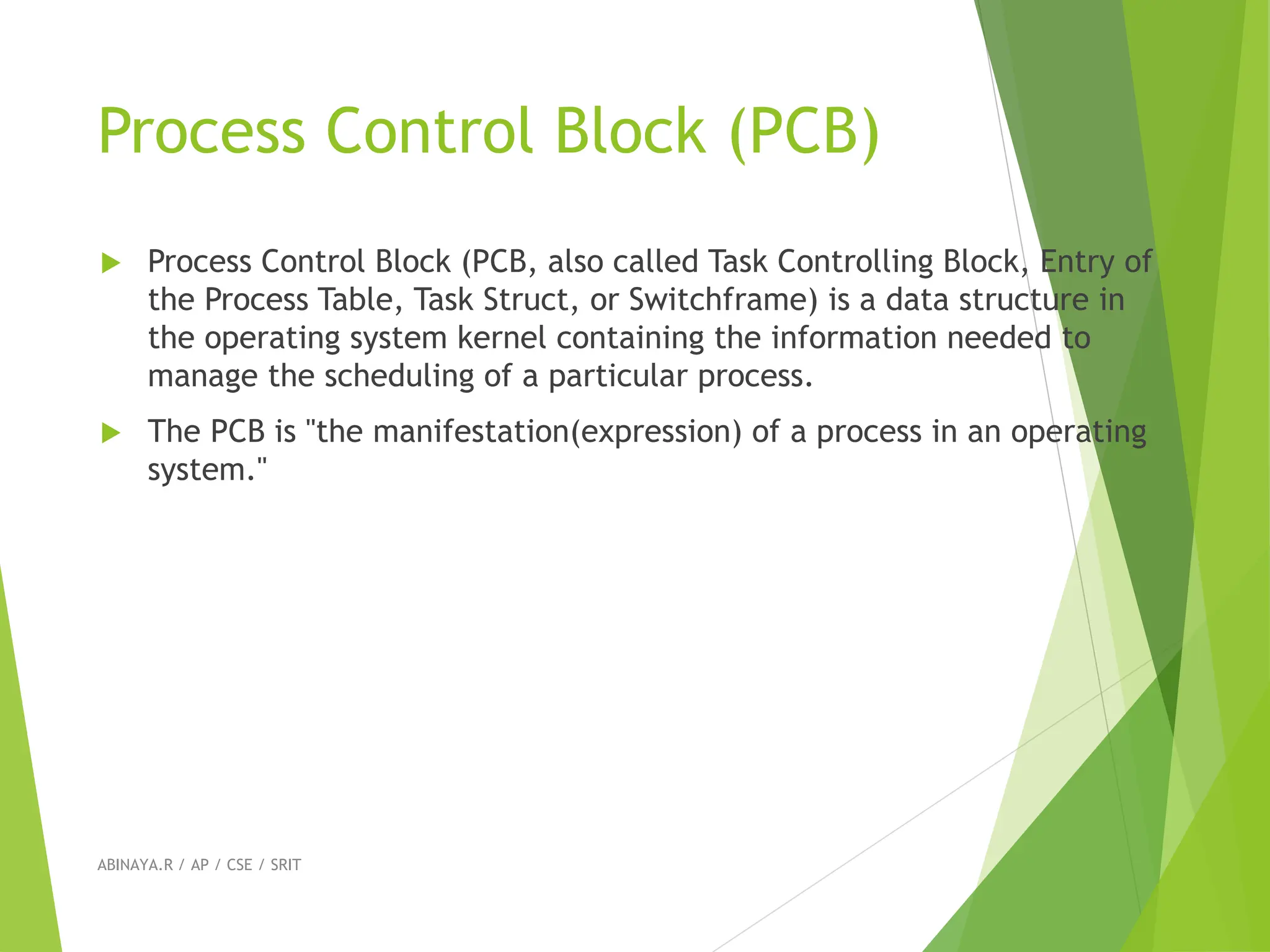 Process Control Block (PCB)

Process Control Block (PCB, also called Task Controlling Block, Entry of the Process Table, Task Struct, or Switchframe) is a data structure in the operating system kernel containing the information needed to manage the scheduling of a particular process.

The PCB is "the manifestation(expression) of a process in an operating system."

ABINAYA.R / AP / CSE / SRIT